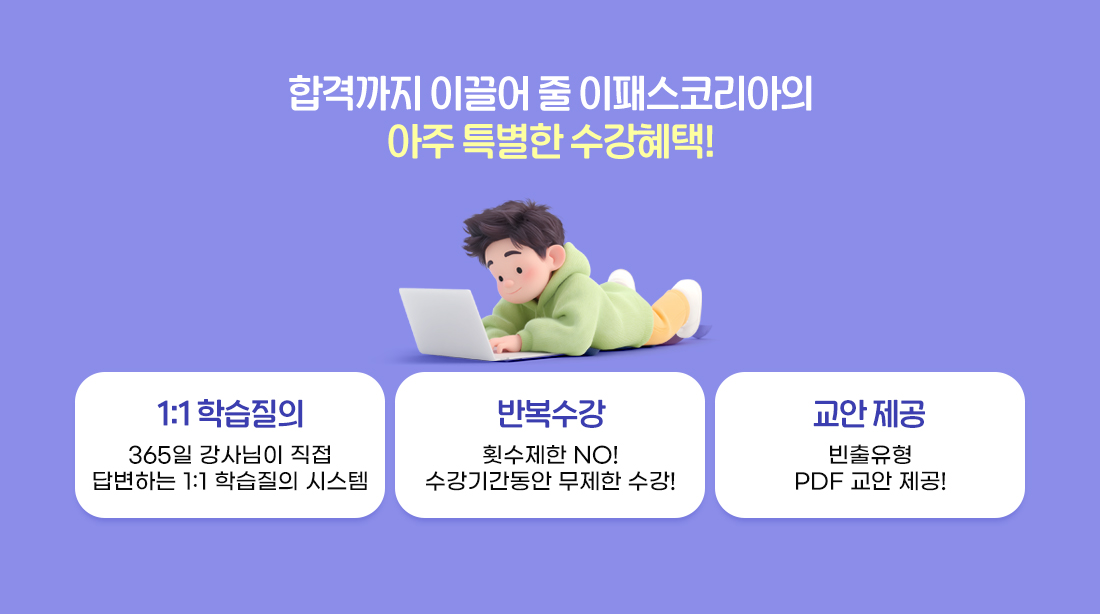 합격까지 이끌어 줄 이패스코리아의
아주 특별한 수강혜택!

1:1 학습질의
365일 강사님이 직접
답변하는 1:1 학습질의 시스템

반복수강
횟수제한 NO!
수강기간동안 무제한 수강!

교안 제공
빈출유형
PDF 교안 제공!